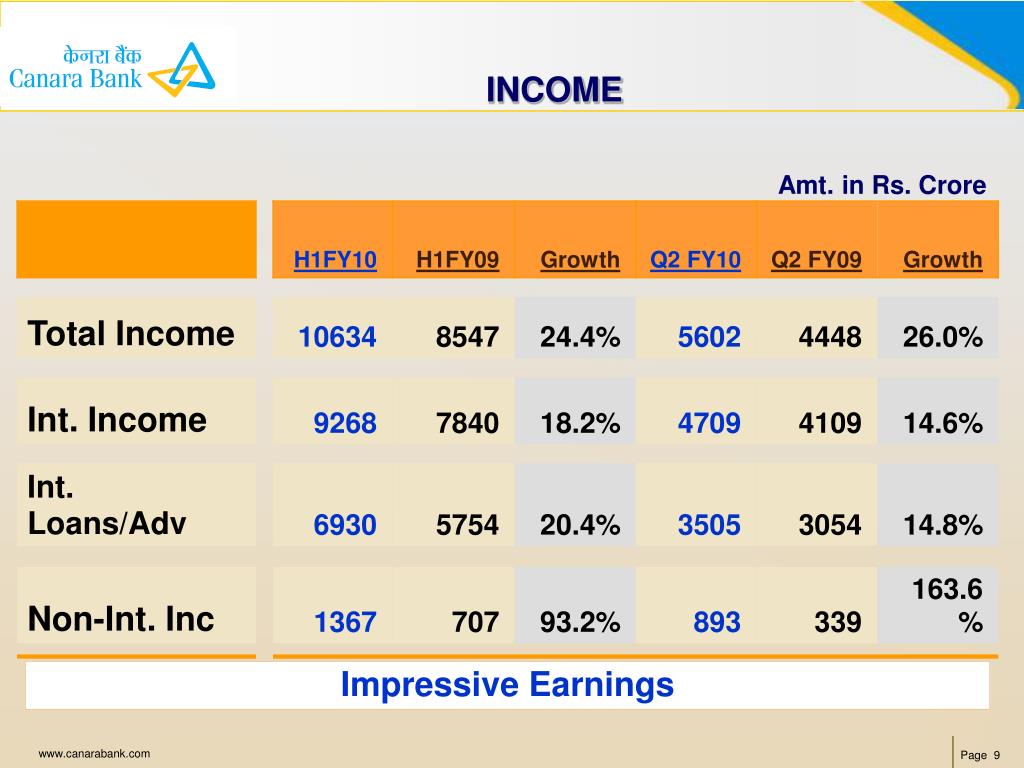 केनरा बैंक
Canara Bank

INCOME

Amt. in Rs. Crore

| | H1FY10 | H1FY09 | Growth | Q2 FY10 | Q2 FY09 | Growth |
|---|---|---|---|---|---|---|
| Total Income | 10634 | 8547 | 24.4% | 5602 | 4448 | 26.0% |
| Int. Income | 9268 | 7840 | 18.2% | 4709 | 4109 | 14.6% |
| Int. Loans/Adv | 6930 | 5754 | 20.4% | 3505 | 3054 | 14.8% |
| Non-Int. Inc | 1367 | 707 | 93.2% | 893 | 339 | 163.6 % |

Impressive Earnings

www.canarabank.com

Page 9